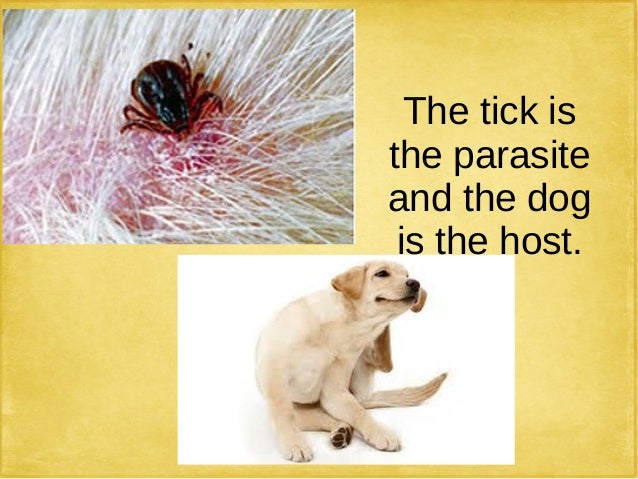 The tick is the parasite and the dog is the host.